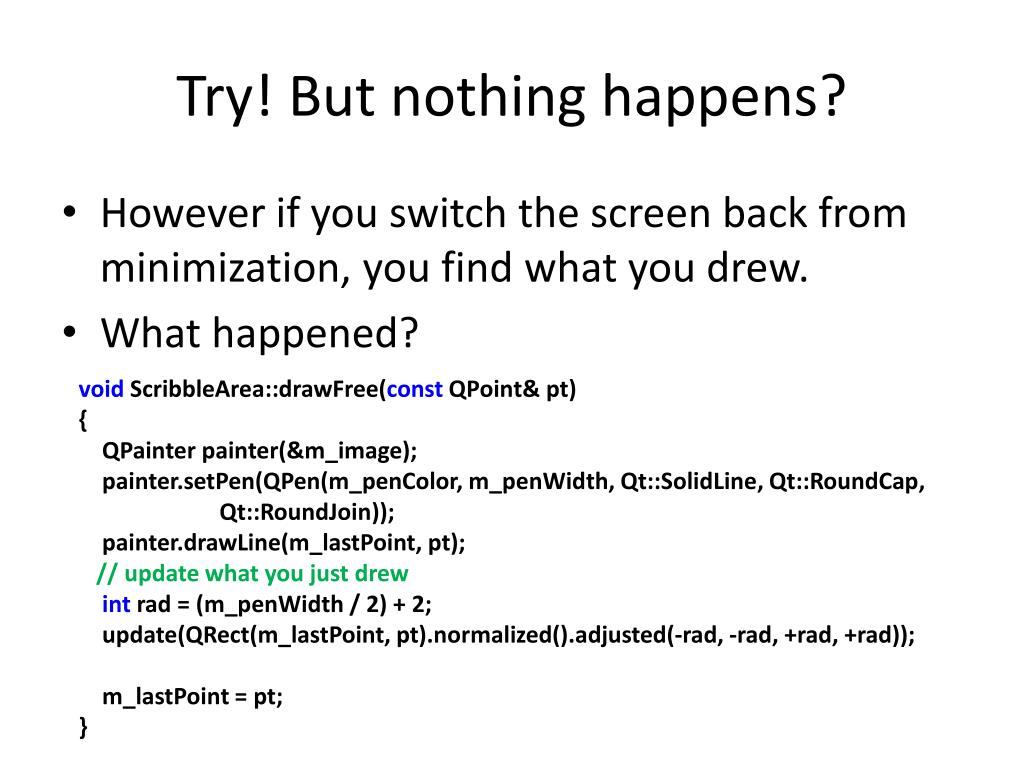 Try! But nothing happens?

• However if you switch the screen back from minimization, you find what you drew.
• What happened?

void ScribbleArea::drawFree(const QPoint& pt)
{
QPainter painter(&m_image);
painter.setPen(QPen(m_penColor, m_penWidth, Qt::SolidLine, Qt::RoundCap,
Qt::RoundJoin));
painter.drawLine(m_lastPoint, pt);
// update what you just drew
int rad = (m_penWidth / 2) + 2;
update(QRect(m_lastPoint, pt).normalized().adjusted(-rad, -rad, +rad, +rad));

m_lastPoint = pt;
}